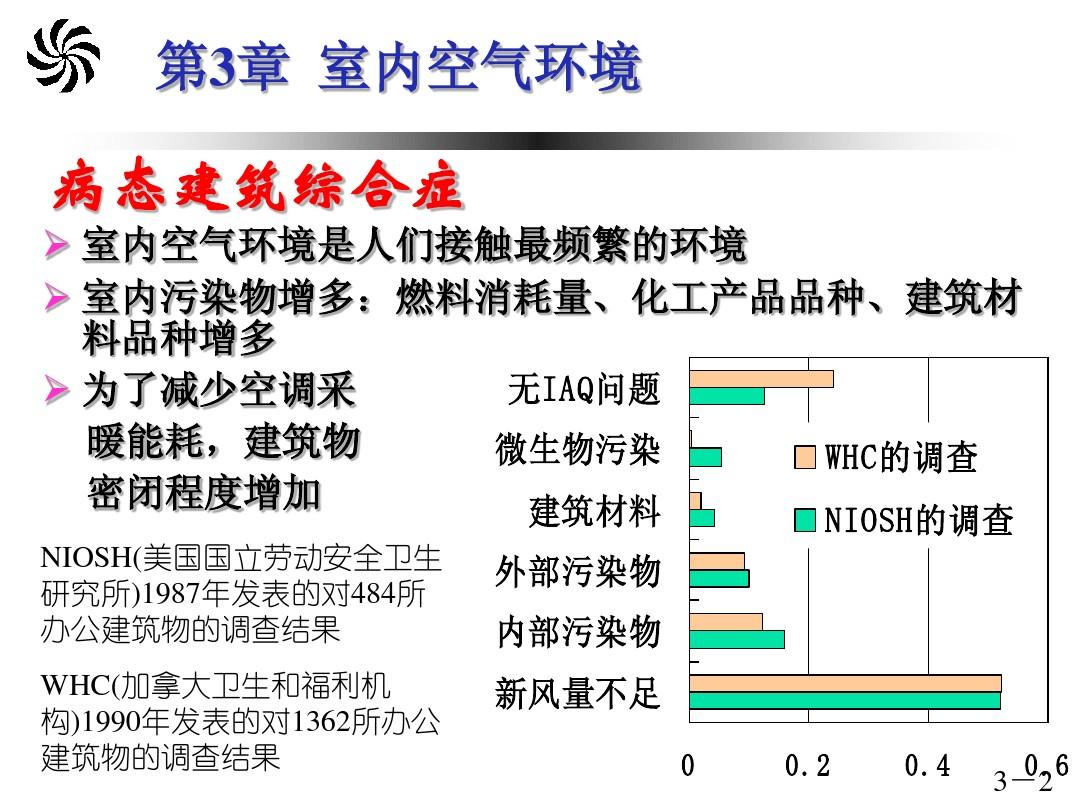 第3章 室内空气环境

病态建筑综合症

➢ 室内空气环境是人们接触最频繁的环境

➢ 室内污染物增多：燃料消耗量、化工产品品种、建筑材料品种增多

➢ 为了减少空调采暖能耗，建筑物密闭程度增加

NIOSH(美国国立劳动安全卫生研究所)1987年发表的对484所办公建筑物的调查结果

WHC(加拿大卫生和福利机构)1990年发表的对1362所办公建筑物的调查结果

无IAQ问题
微生物污染
建筑材料
外部污染物
内部污染物
新风量不足

WHC的调查
NIOSH的调查

0 0.2 0.4 0.6

3—2